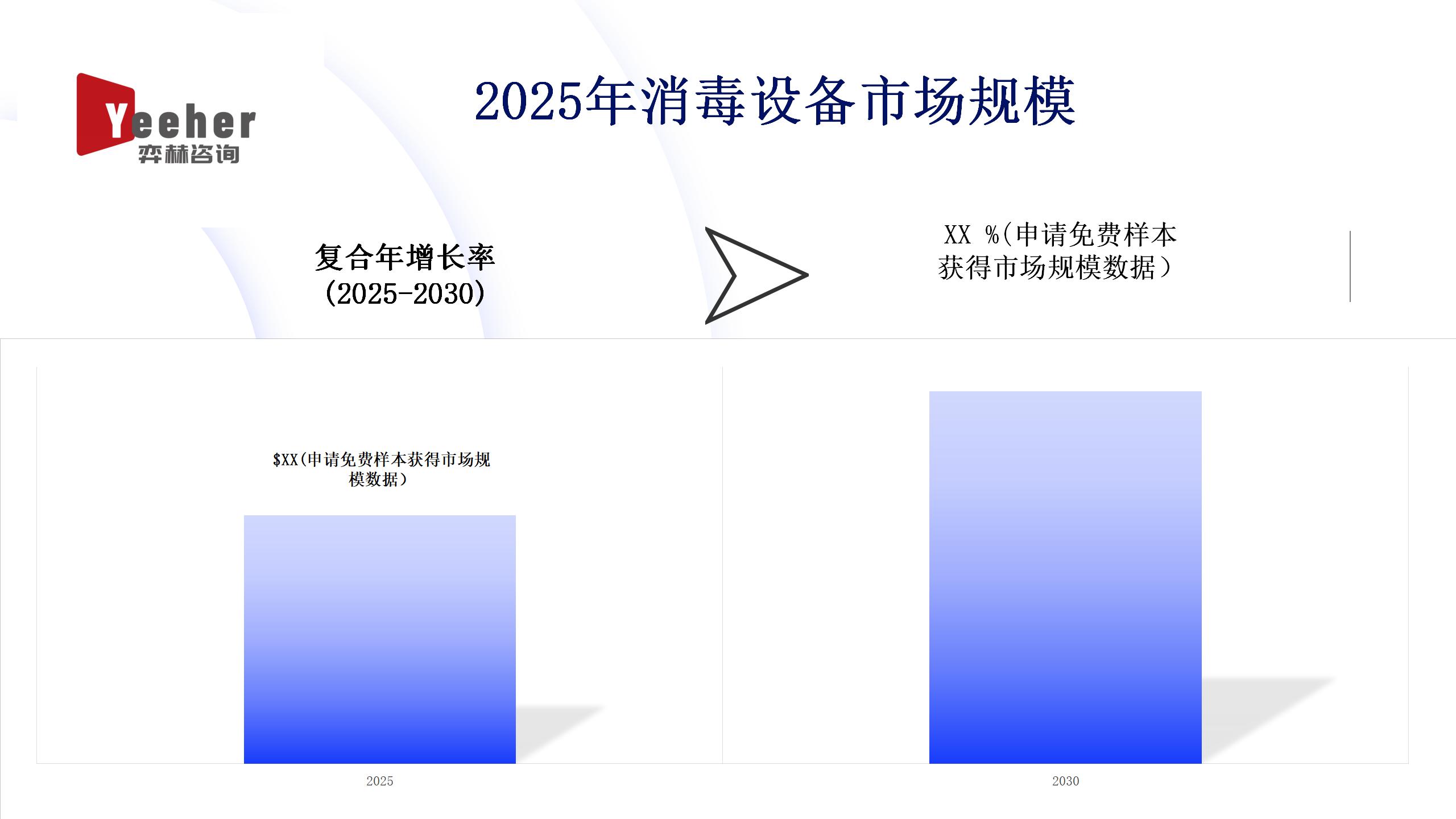 Yeeher
弈赫咨询

2025年消毒设备市场规模

复合年增长率
(2025-2030)

XX %(申请免费样本获得市场规模数据)

$XX(申请免费样本获得市场规模数据)

2025

2030